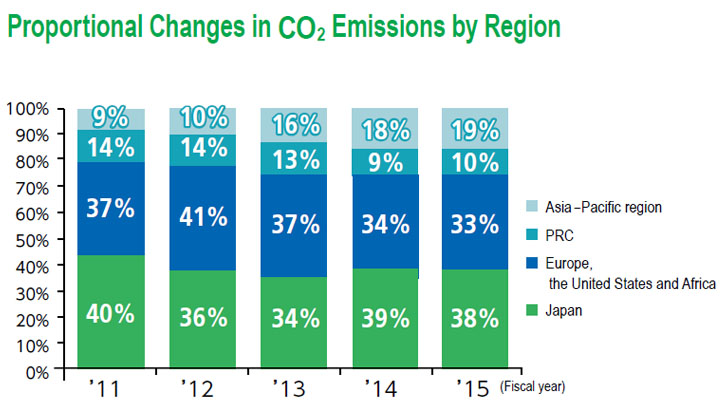 Proportional Changes in $CO_2$ Emissions by Region

100%
90%
80%
70%
60%
50%
40%
30%
20%
10%
0%

9%
14%
37%
40%

10%
14%
41%
36%

16%
13%
37%
34%

18%
9%
34%
39%

19%
10%
33%
38%

'11 '12 '13 '14 '15 (Fiscal year)

Asia–Pacific region
PRC
Europe, the United States and Africa
Japan